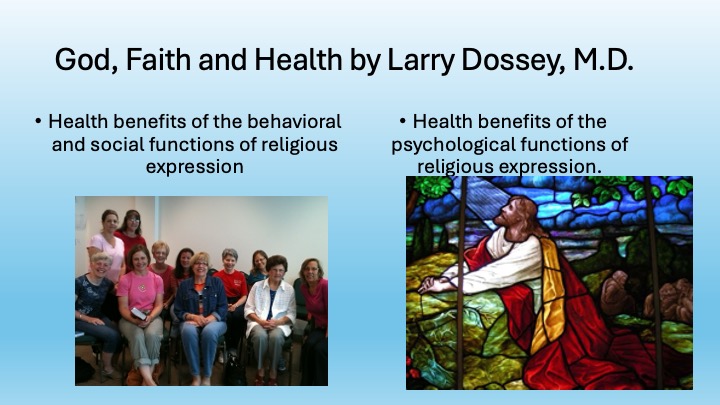 God, Faith and Health by Larry Dossey, M.D.

• Health benefits of the behavioral and social functions of religious expression

• Health benefits of the psychological functions of religious expression.